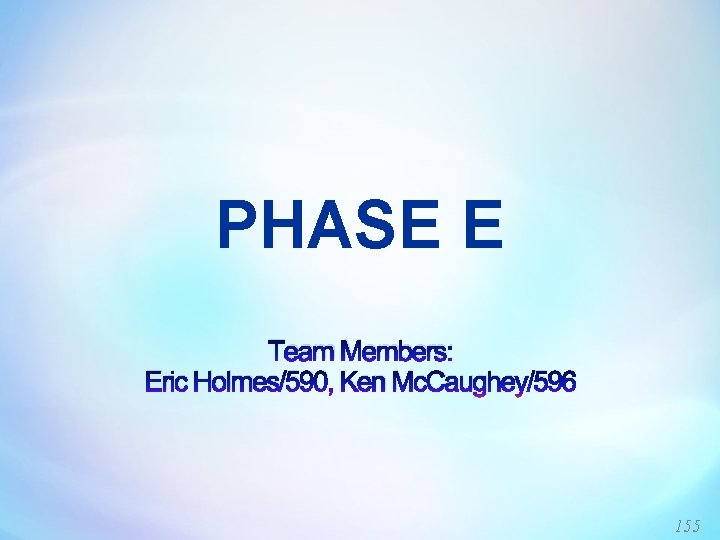 PHASE E

Team Members:
Eric Holmes/590, Ken McCaughey/596

155